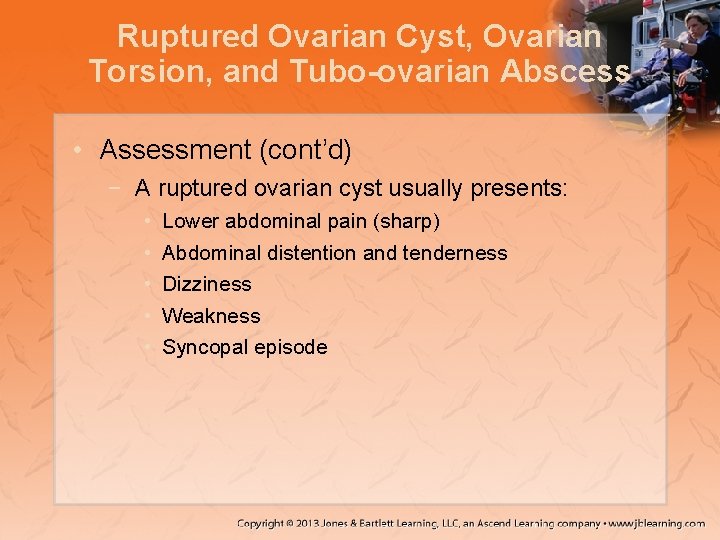 Ruptured Ovarian Cyst, Ovarian Torsion, and Tubo-ovarian Abscess

• Assessment (cont'd)
  − A ruptured ovarian cyst usually presents:
    • Lower abdominal pain (sharp)
    • Abdominal distention and tenderness
    • Dizziness
    • Weakness
    • Syncopal episode

Copyright © 2013 Jones & Bartlett Learning, LLC, an Ascend Learning company • www.jblearning.com